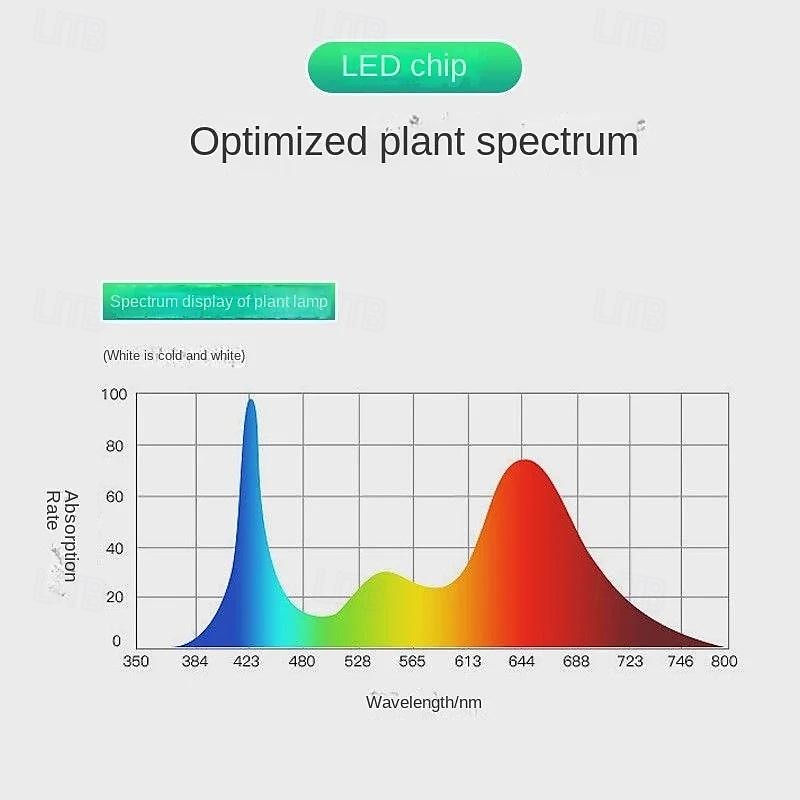 LED chip

Optimized plant spectrum

Spectrum display of plant lamp

(White is cold and white)

Absorption Rate

100
80
60
40
20
0

350 384 423 480 528 565 613 644 688 723 746 800

Wavelength/nm